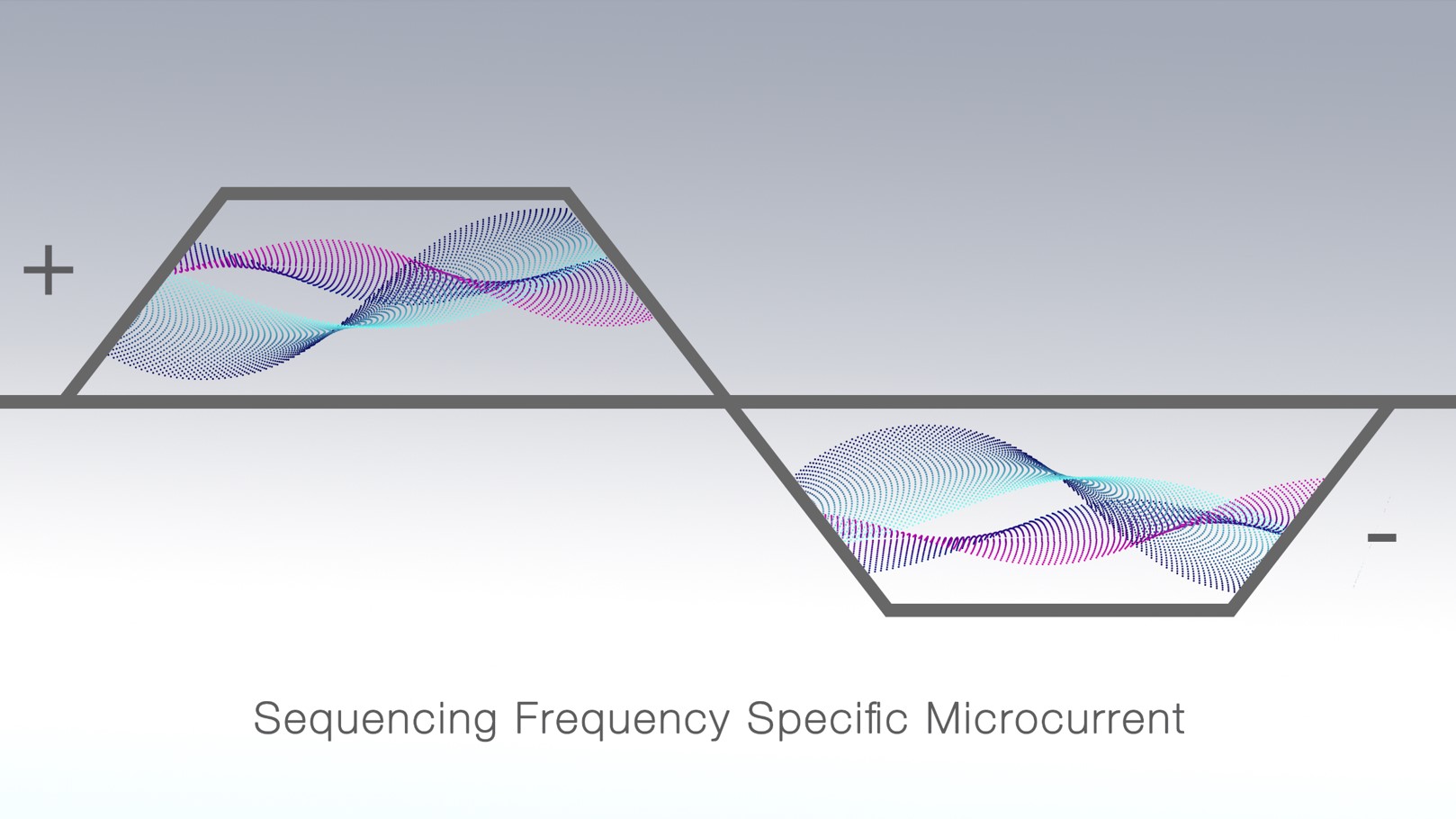 +

-

Sequencing Frequency Specific Microcurrent